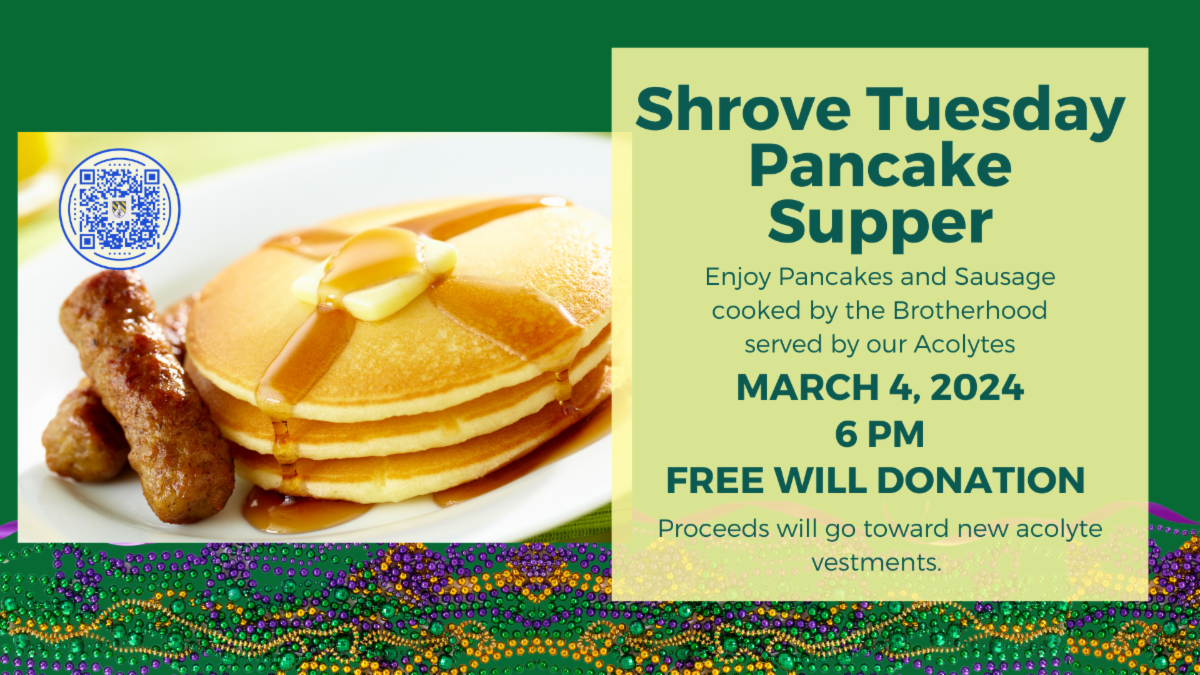 Shrove Tuesday Pancake Supper

Enjoy Pancakes and Sausage cooked by the Brotherhood served by our Acolytes

MARCH 4, 2024
6 PM
FREE WILL DONATION

Proceeds will go toward new acolyte vestments.